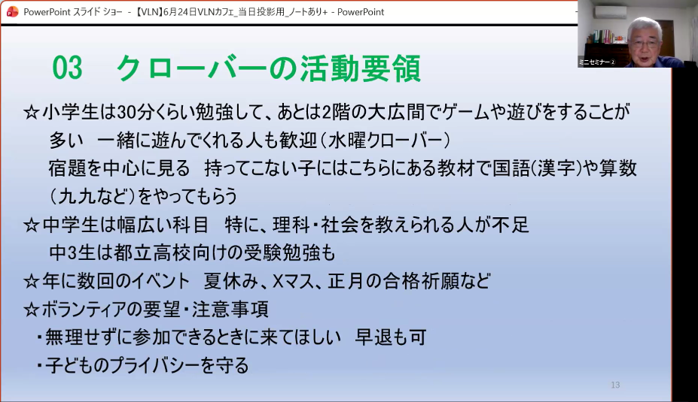 PowerPoint スライド ショー - 【VLN】6月24日VLNカフェ_当日投影用_ノートあり+ - PowerPoint

ミニセミナー②

03　クローバーの活動要領

☆小学生は30分くらい勉強して、あとは2階の大広間でゲームや遊びをすることが多い　一緒に遊んでくれる人も歓迎（水曜クローバー）
宿題を中心に見る　持ってこない子にはこちらにある教材で国語(漢字)や算数（九九など）をやってもらう

☆中学生は幅広い科目　特に、理科・社会を教えられる人が不足
中3生は都立高校向けの受験勉強も

☆年に数回のイベント　夏休み、Xマス、正月の合格祈願など

☆ボランティアの要望・注意事項
・無理せずに参加できるときに来てほしい　早退も可
・子どものプライバシーを守る

13